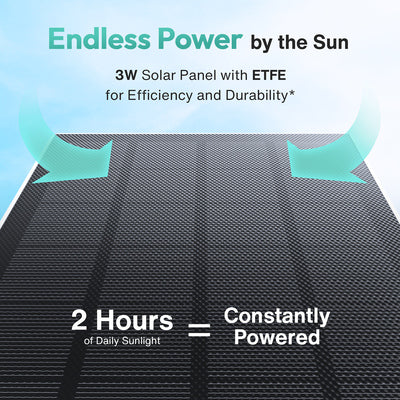 Endless Power by the Sun

3W Solar Panel with ETFE
for Efficiency and Durability*

2 Hours
of Daily Sunlight
=
Constantly
Powered